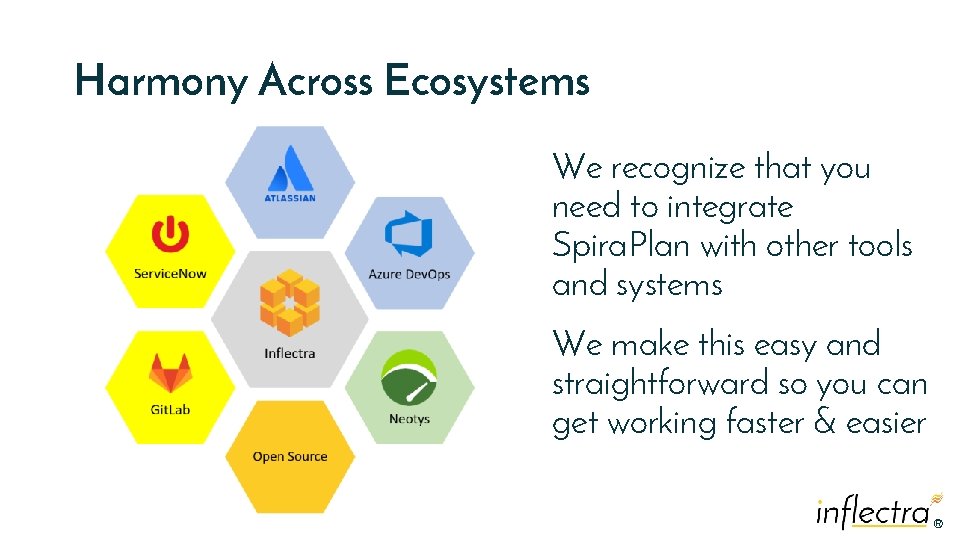 Harmony Across Ecosystems

ATLASSIAN

ServiceNow

Azure DevOps

Inflectra

GitLab

Neotys

Open Source

We recognize that you need to integrate SpiraPlan with other tools and systems

We make this easy and straightforward so you can get working faster & easier

inflectra®